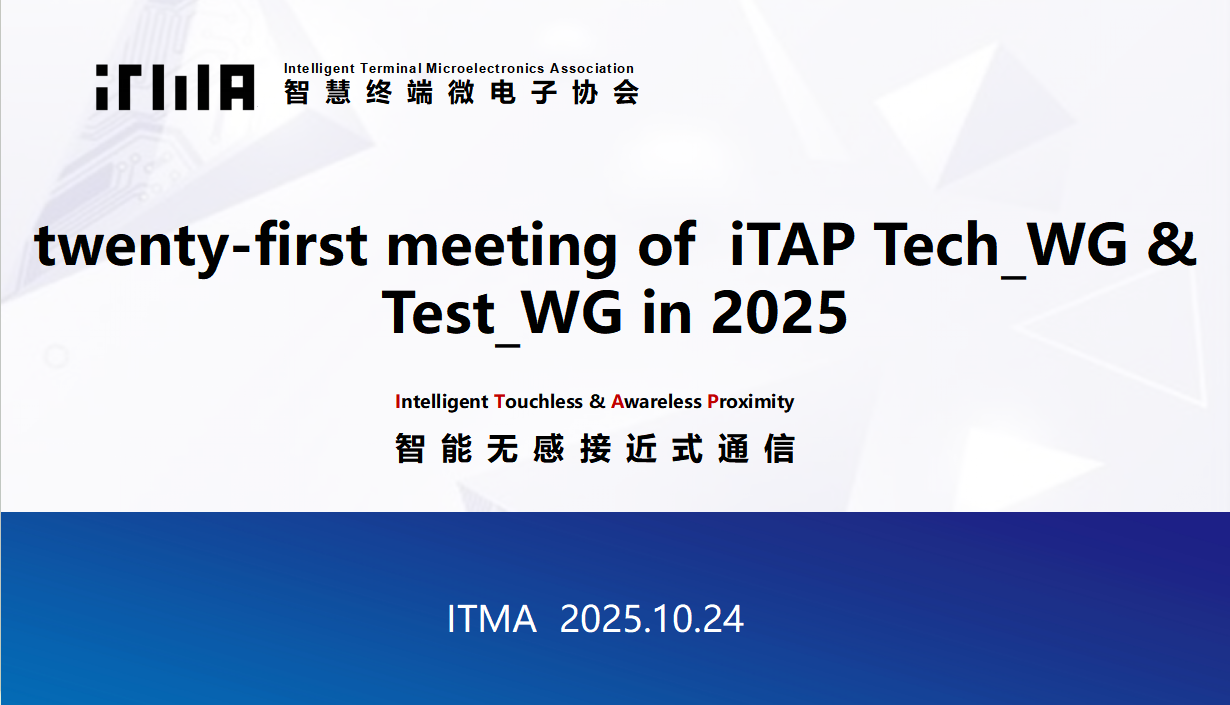 iTMA Intelligent Terminal Microelectronics Association
智慧终端微电子协会

twenty-first meeting of iTAP Tech_WG & Test_WG in 2025

Intelligent Touchless & Awareless Proximity
智能无感接近式通信

ITMA 2025.10.24